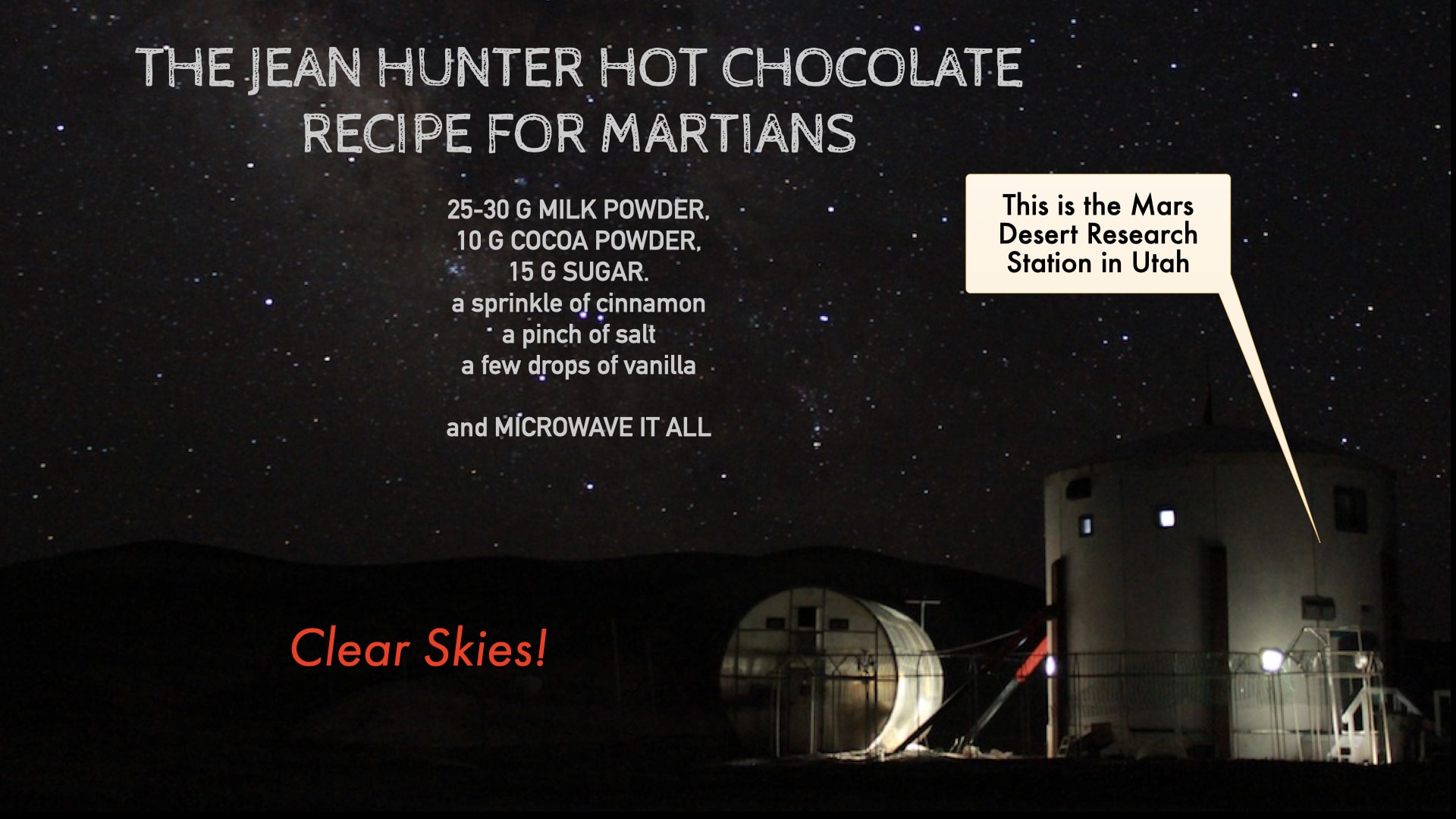 THE JEAN HUNTER HOT CHOCOLATE
RECIPE FOR MARTIANS

25-30 G MILK POWDER,
10 G COCOA POWDER,
15 G SUGAR.
a sprinkle of cinnamon
a pinch of salt
a few drops of vanilla

and MICROWAVE IT ALL

This is the Mars
Desert Research
Station in Utah

Clear Skies!